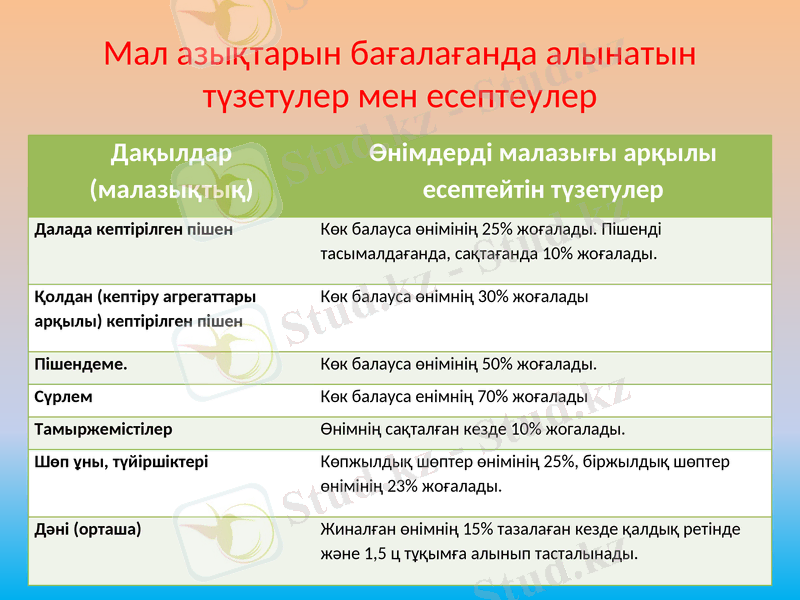 Мал азықтарын бағалағанда алынатын түзетулер мен есептеулер

| Дақылдар (малазықтық) | Өнімдерді малазығы арқылы есептейтін түзетулер |
|---|---|
| Далада кептірілген пішен | Көк балауса өнімінің 25% жоғалады. Пішенді тасымалдағанда, сақтағанда 10% жоғалады. |
| Қолдан (кептіру агрегаттары арқылы) кептірілген пішен | Көк балауса өнімнің 30% жоғалады |
| Пішендеме. | Көк балауса өнімінің 50% жоғалады. |
| Сүрлем | Көк балауса енімнің 70% жоғалады |
| Тамыржемістілер | Өнімнің сақталған кезде 10% жогалады. |
| Шөп ұны, түйіршіктері | Көпжылдық шөптер өнімінің 25%, біржылдық шөптер өнімінің 23% жоғалады. |
| Дәні (орташа) | Жиналған өнімнің 15% тазалаған кезде қалдық ретінде және 1,5 ц тұқымға алынып тасталынады. |

Stud.kz - Stud.kz